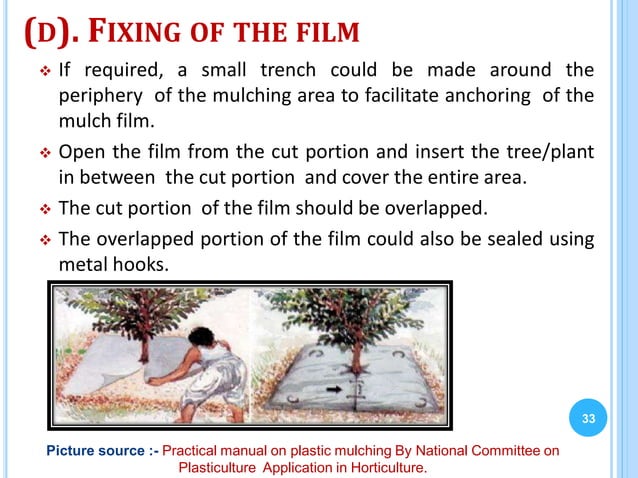 (D). FIXING OF THE FILM

❖ If required, a small trench could be made around the periphery of the mulching area to facilitate anchoring of the mulch film.

❖ Open the film from the cut portion and insert the tree/plant in between the cut portion and cover the entire area.

❖ The cut portion of the film should be overlapped.

❖ The overlapped portion of the film could also be sealed using metal hooks.

33

Picture source :- Practical manual on plastic mulching By National Committee on Plasticulture Application in Horticulture.